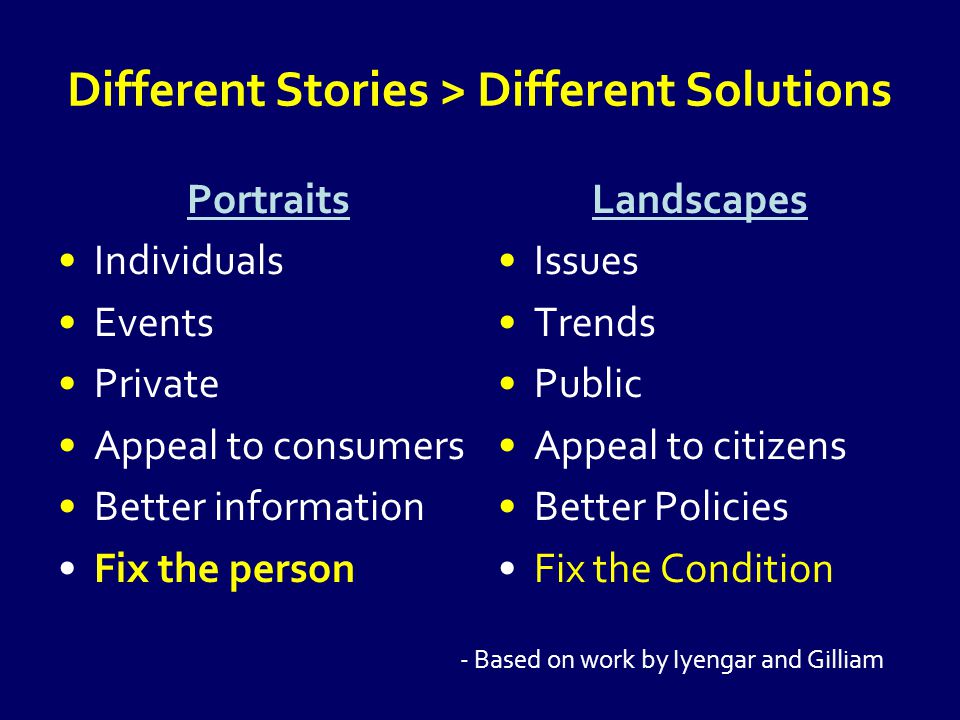 Different Stories > Different Solutions

Portraits
• Individuals
• Events
• Private
• Appeal to consumers
• Better information
• Fix the person

Landscapes
• Issues
• Trends
• Public
• Appeal to citizens
• Better Policies
• Fix the Condition

- Based on work by Iyengar and Gilliam